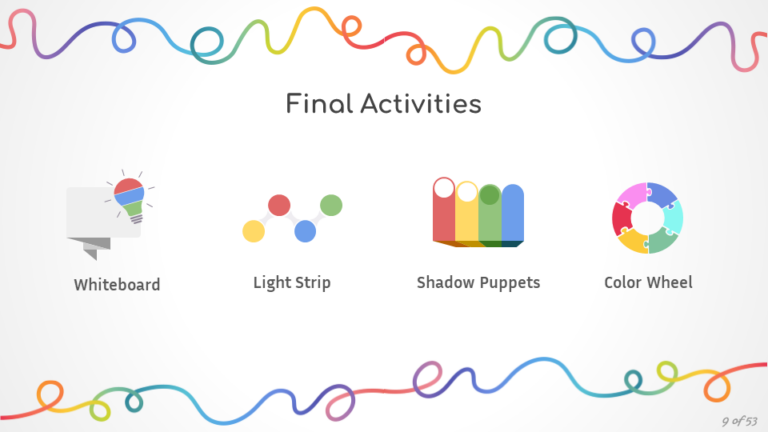 Final Activities

Whiteboard

Light Strip

Shadow Puppets

Color Wheel

9 of 53